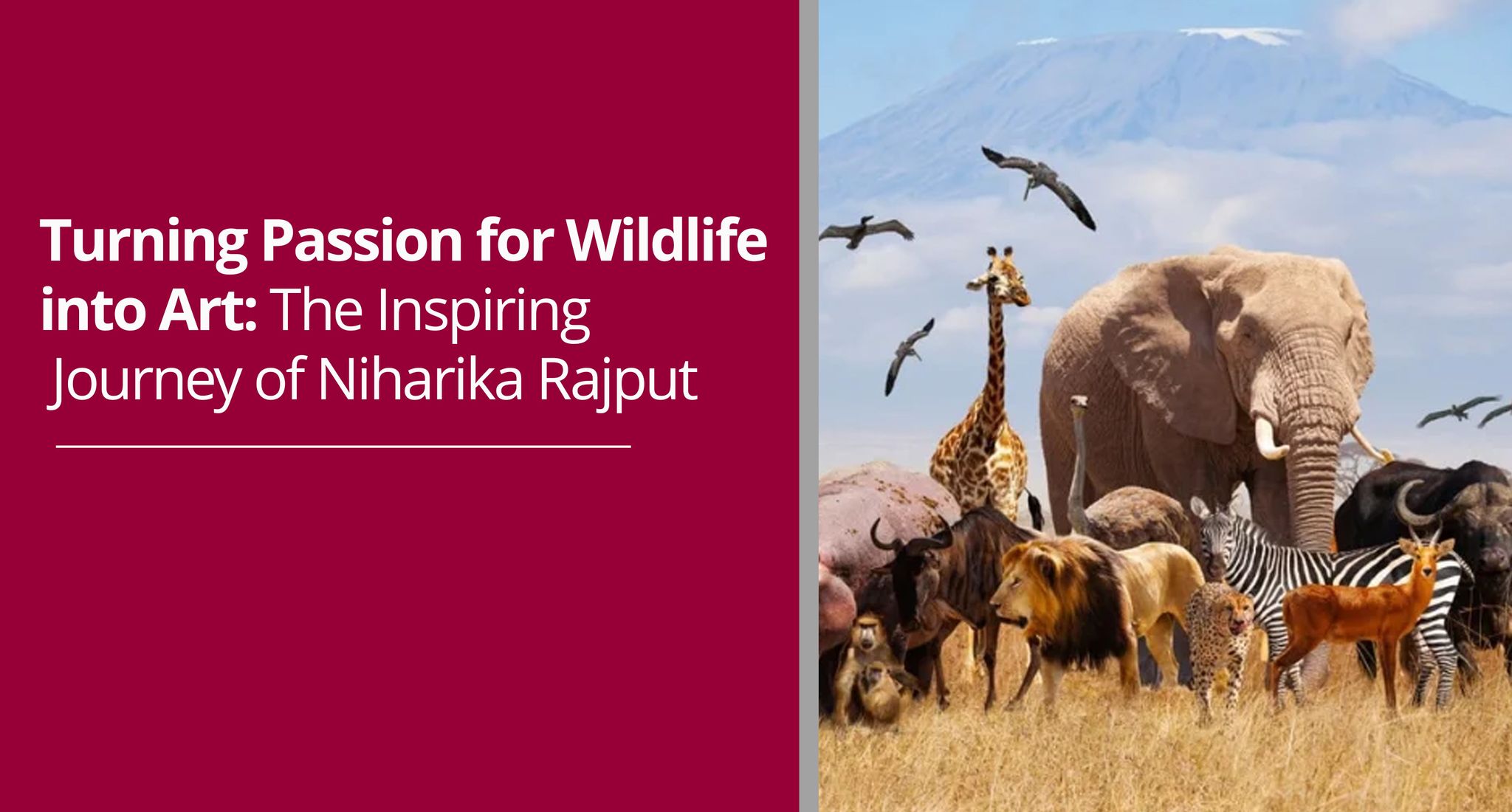 Turning Passion for Wildlife into Art: The Inspiring Journey of Niharika Rajput